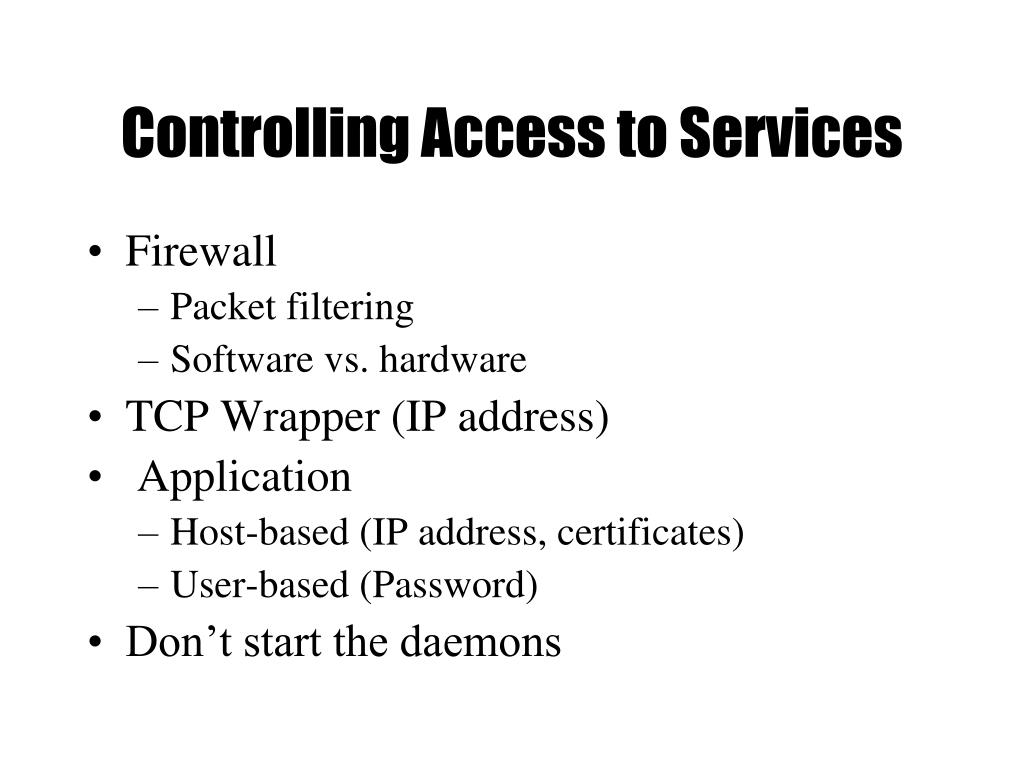 Controlling Access to Services

• Firewall
– Packet filtering
– Software vs. hardware
• TCP Wrapper (IP address)
• Application
– Host-based (IP address, certificates)
– User-based (Password)
• Don’t start the daemons